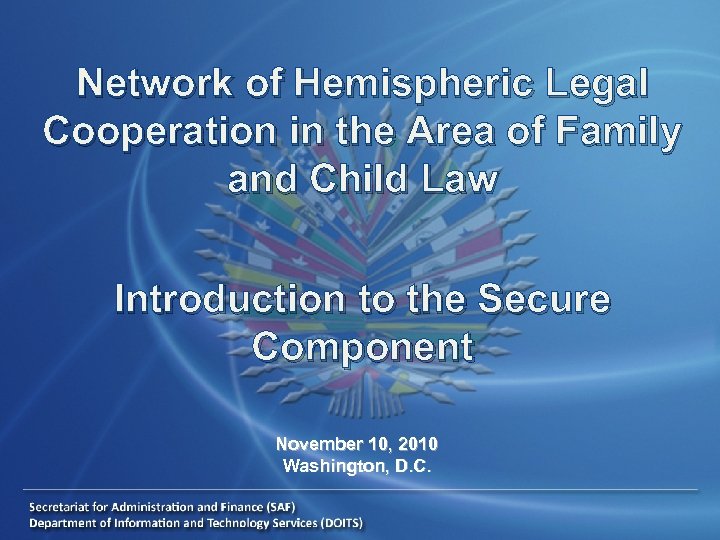 Network of Hemispheric Legal Cooperation in the Area of Family and Child Law

Introduction to the Secure Component

November 10, 2010
Washington, D.C.

Secretariat for Administration and Finance (SAF)
Department of Information and Technology Services (DOITS)